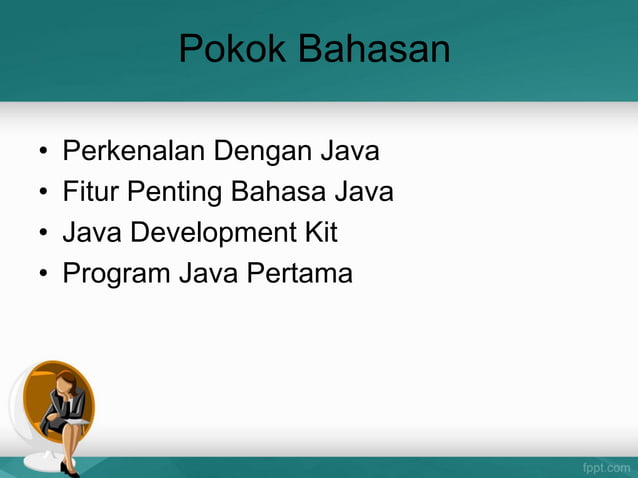 Pokok Bahasan

• Perkenalan Dengan Java
• Fitur Penting Bahasa Java
• Java Development Kit
• Program Java Pertama

fppt.com